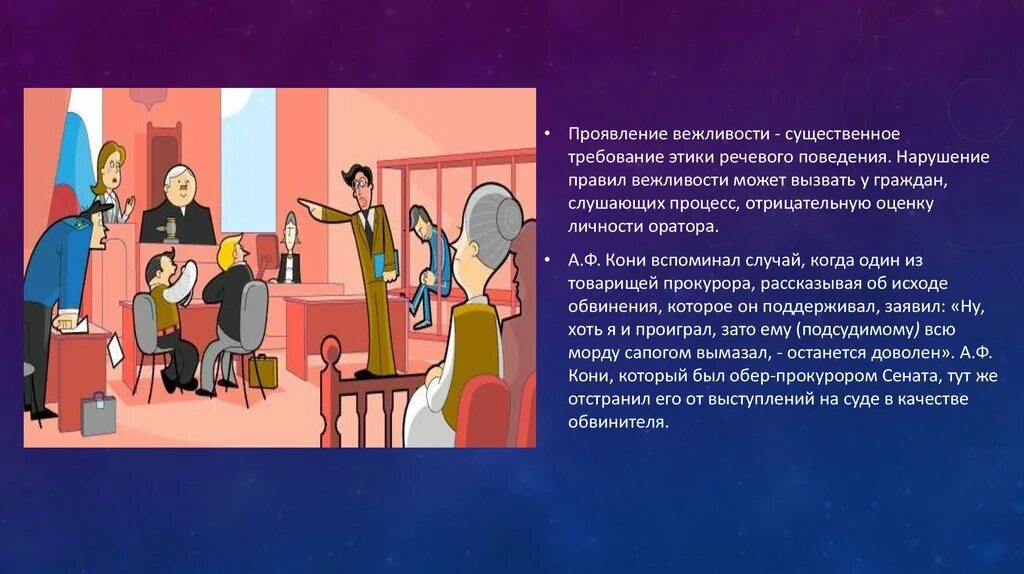 • Проявление вежливости - существенное требование этики речевого поведения. Нарушение правил вежливости может вызвать у граждан, слушающих процесс, отрицательную оценку личности оратора.

• А.Ф. Кони вспоминал случай, когда один из товарищей прокурора, рассказывая об исходе обвинения, которое он поддерживал, заявил: «Ну, хоть я и проиграл, зато ему (подсудимому) всю морду сапогом вымазал, - останется доволен». А.Ф. Кони, который был обер-прокурором Сената, тут же отстранил его от выступлений на суде в качестве обвинителя.